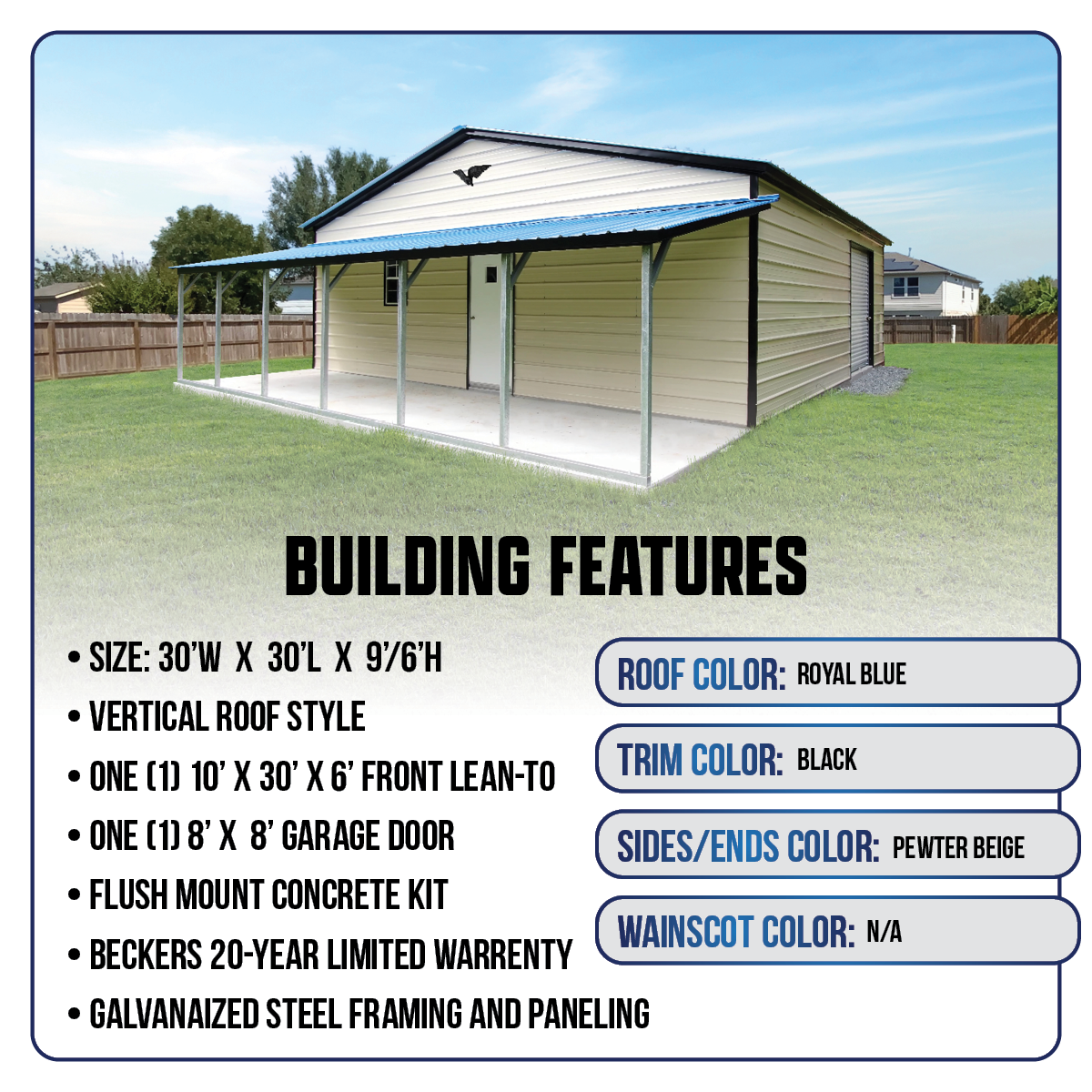 BUILDING FEATURES

• SIZE: 30'W X 30'L X 9'/6'H
• VERTICAL ROOF STYLE
• ONE (1) 10' X 30' X 6' FRONT LEAN-TO
• ONE (1) 8' X 8' GARAGE DOOR
• FLUSH MOUNT CONCRETE KIT
• BECKERS 20-YEAR LIMITED WARRENTY
• GALVANAIZED STEEL FRAMING AND PANELING

ROOF COLOR: ROYAL BLUE

TRIM COLOR: BLACK

SIDES/ENDS COLOR: PEWTER BEIGE

WAINSCOT COLOR: N/A